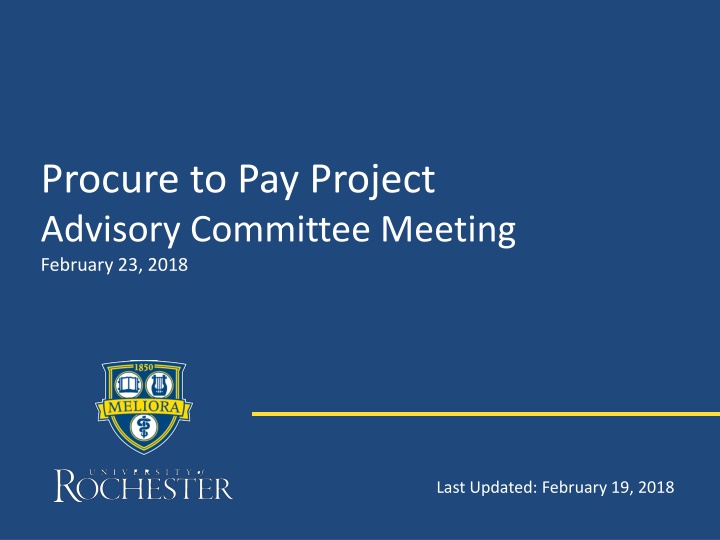 Procure to Pay Project
Advisory Committee Meeting
February 23, 2018

1850
MELIORA

UNIVERSITY of
ROCHESTER

Last Updated: February 19, 2018